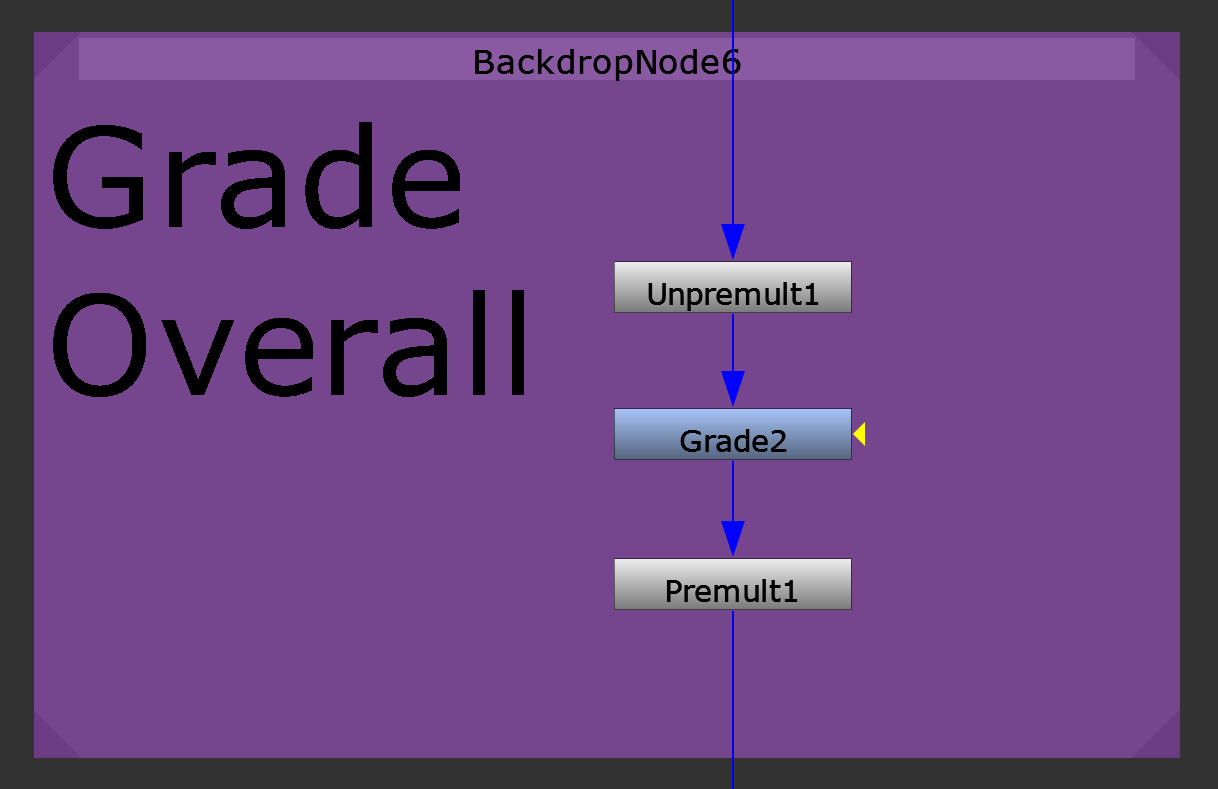 BackdropNode6

Grade Overall

Unpremult1

Grade2

Premult1